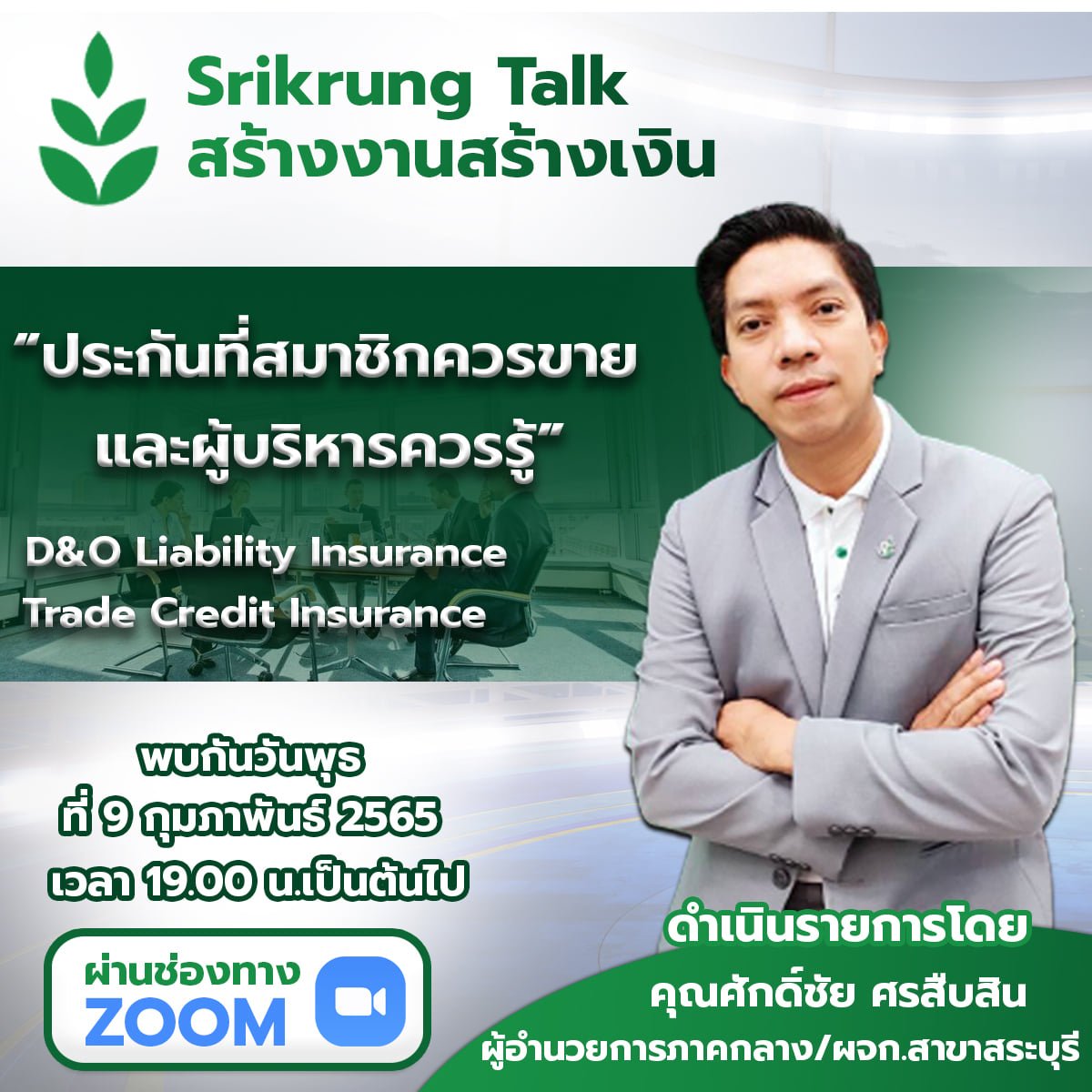 Srikrung Talk
สร้างงานสร้างเงิน

"ประกันที่สมาชิกควรขาย และผู้บริหารควรรู้"

D&O Liability Insurance
Trade Credit Insurance

พบกันวันพุธ
ที่ 9 กุมภาพันธ์ 2565
เวลา 19.00 น.เป็นต้นไป

ผ่านช่องทาง
ZOOM

ดำเนินรายการโดย
คุณศักดิ์ชัย ศรสืบสิน
ผู้อำนวยการภาคกลาง/ผจก.สาขาสระบุรี